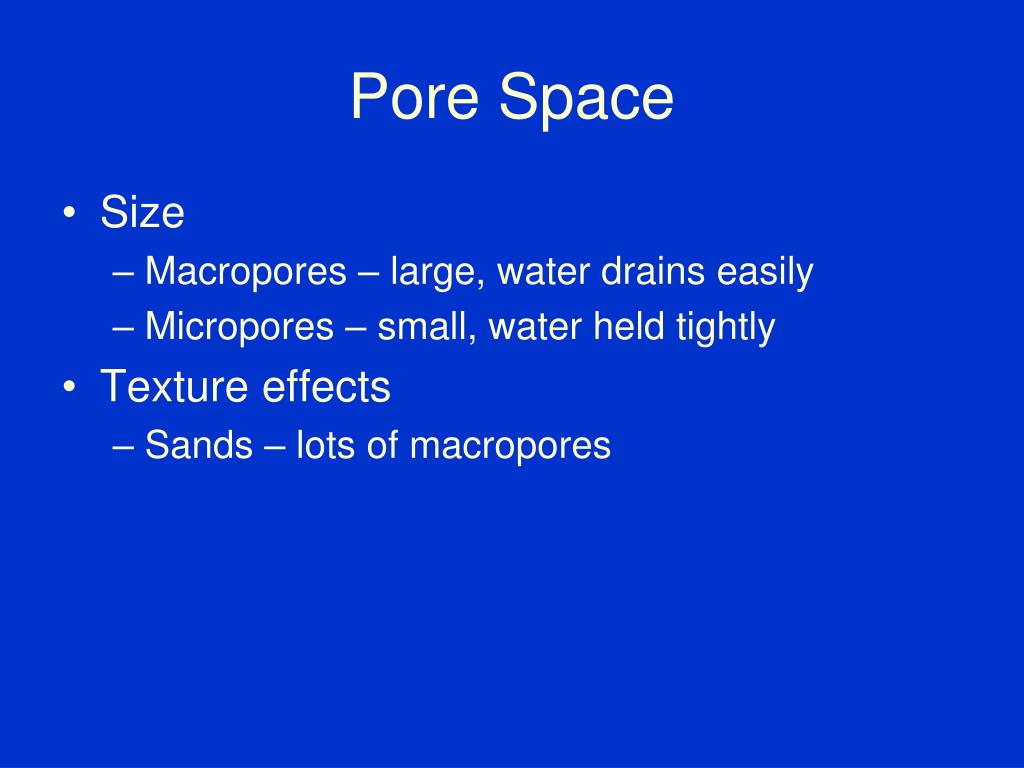 Pore Space

• Size
– Macropores – large, water drains easily
– Micropores – small, water held tightly
• Texture effects
– Sands – lots of macropores